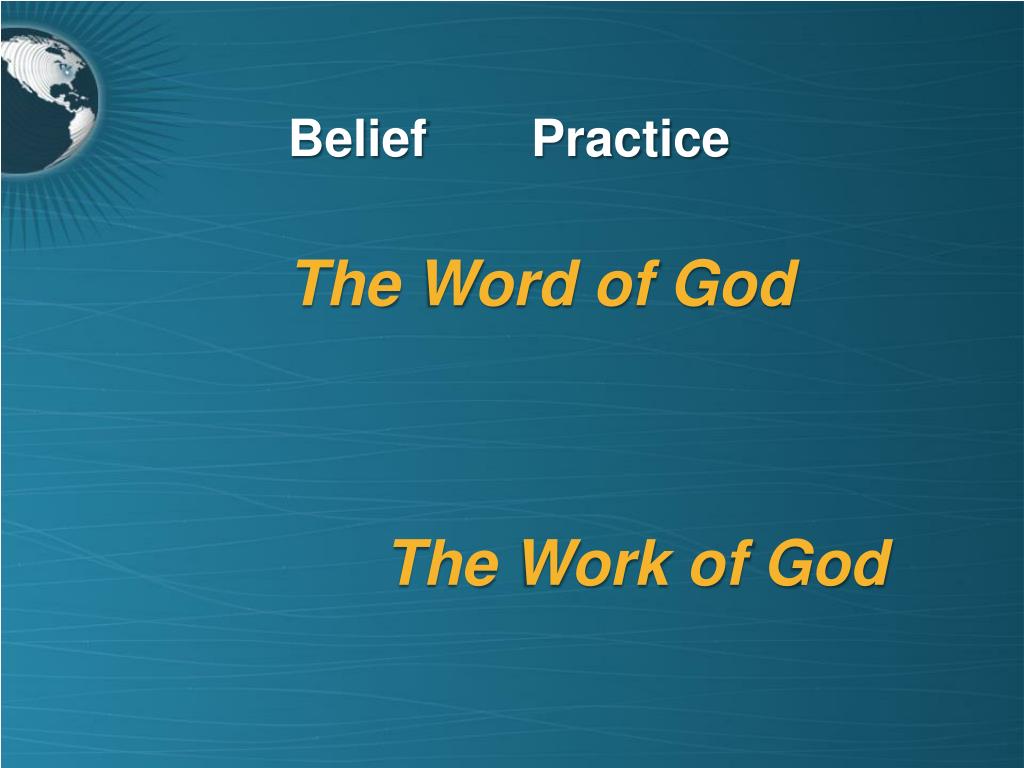 Belief Practice

The Word of God

The Work of God